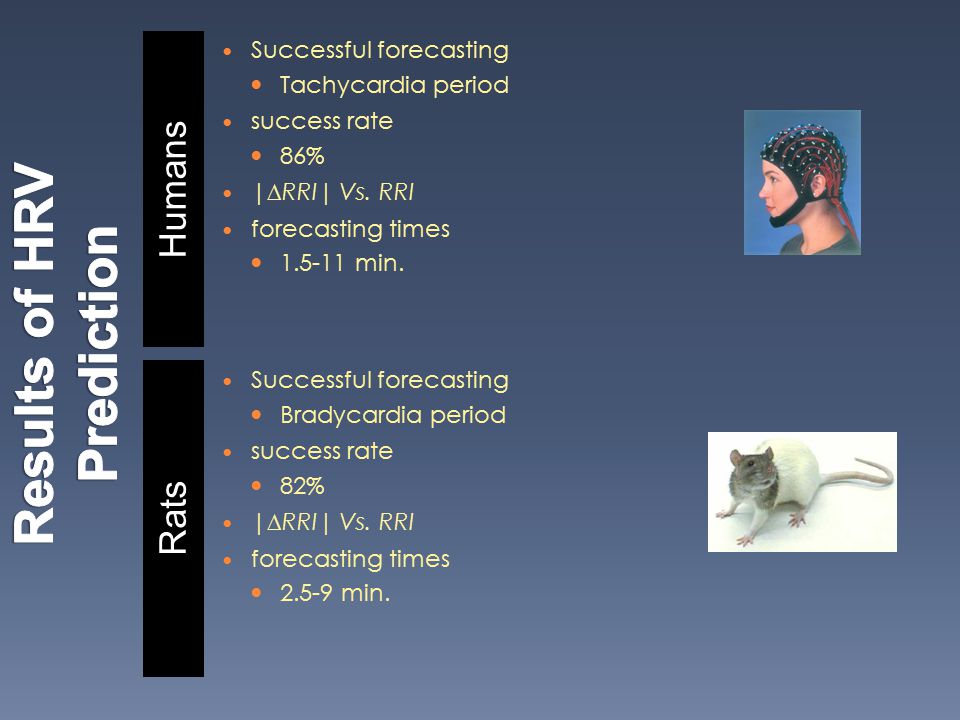 Results of HRV Prediction

Humans

- Successful forecasting
  - Tachycardia period
- success rate
  - 86%
- $|\Delta RRI|$ Vs. RRI
- forecasting times
  - 1.5-11 min.

Rats

- Successful forecasting
  - Bradycardia period
- success rate
  - 82%
- $|\Delta RRI|$ Vs. RRI
- forecasting times
  - 2.5-9 min.